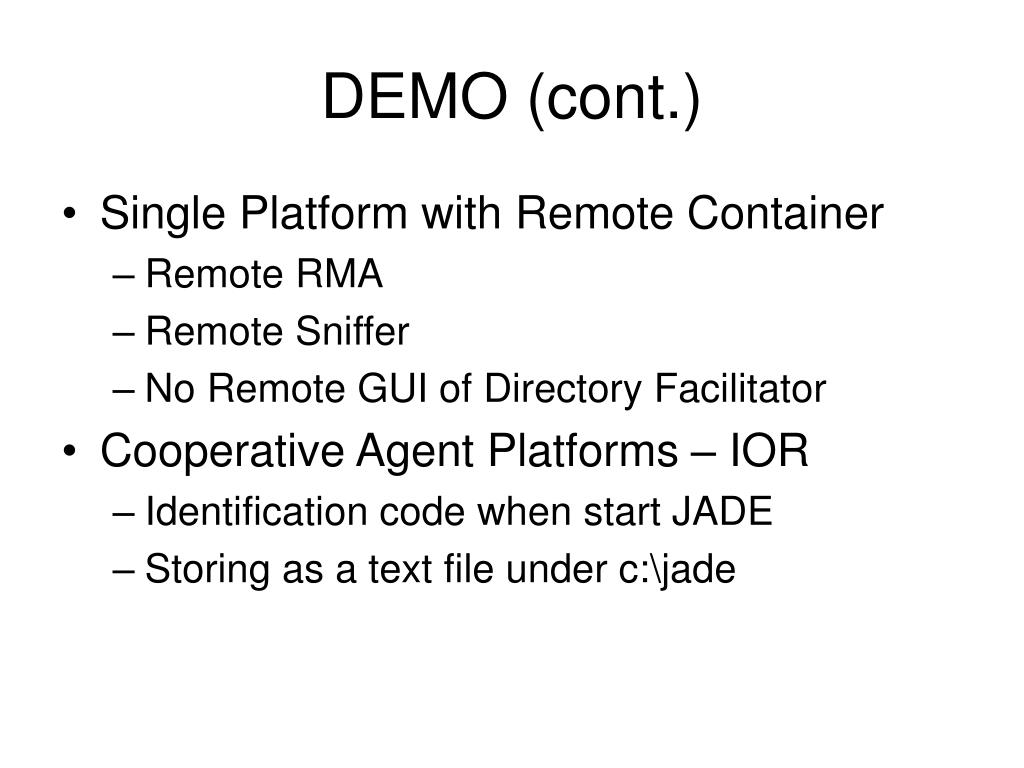 DEMO (cont.)

• Single Platform with Remote Container
– Remote RMA
– Remote Sniffer
– No Remote GUI of Directory Facilitator

• Cooperative Agent Platforms – IOR
– Identification code when start JADE
– Storing as a text file under c:\jade